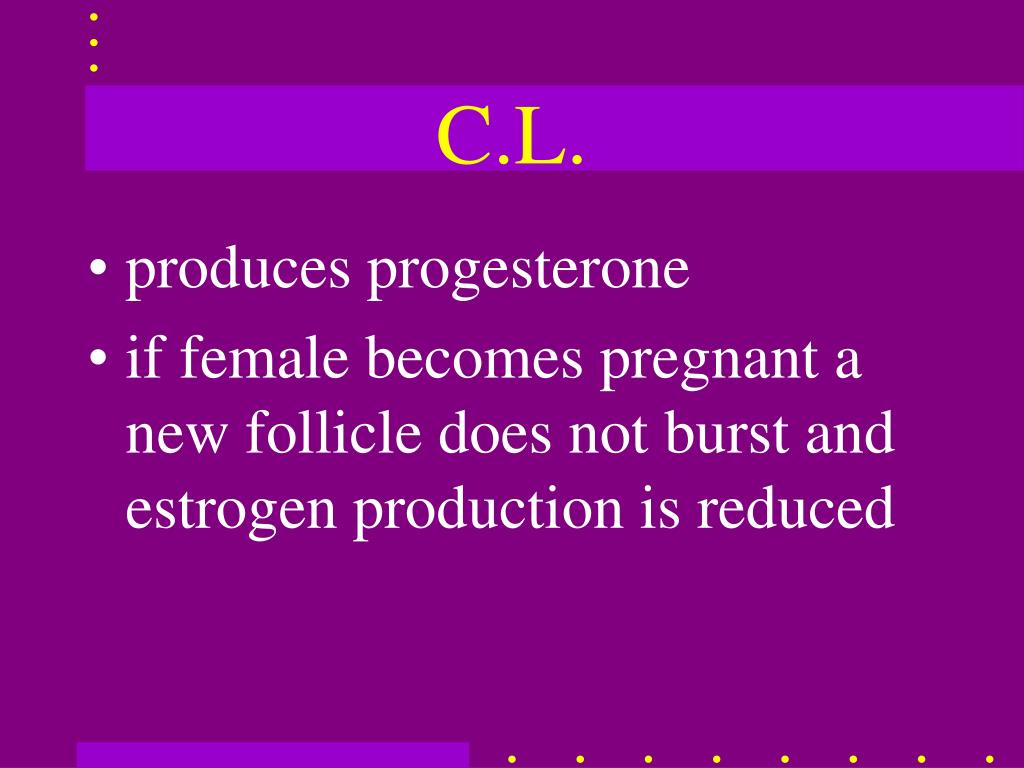 C.L.

• produces progesterone
• if female becomes pregnant a new follicle does not burst and estrogen production is reduced